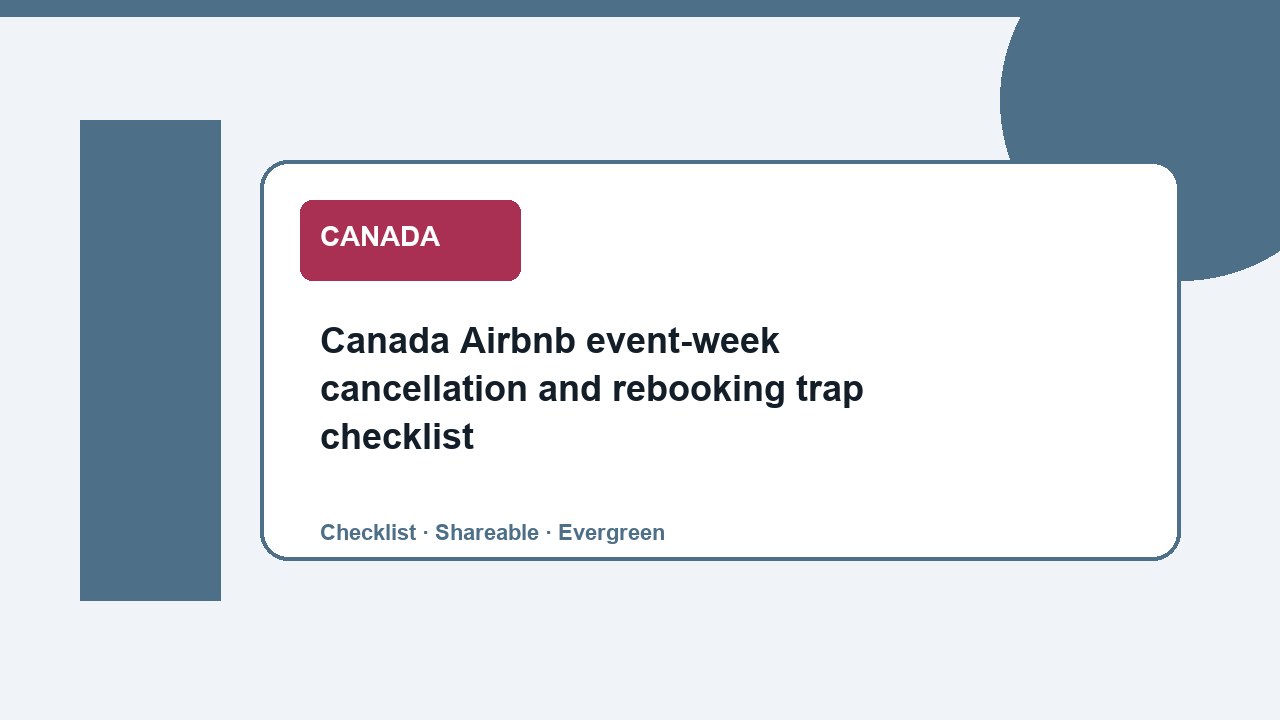 CANADA

Canada Airbnb event-week cancellation and rebooking trap checklist

Checklist · Shareable · Evergreen